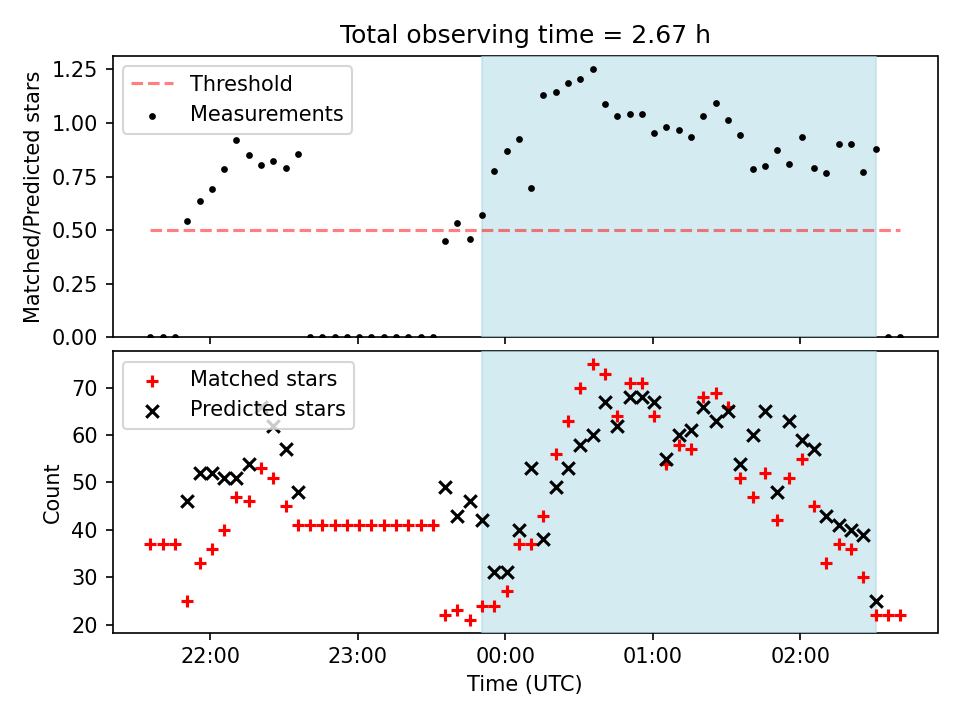 Total observing time = 2.67 h

Threshold
Measurements

Matched/Predicted stars

1.25
1.00
0.75
0.50
0.25
0.00

Matched stars
Predicted stars

Count

70
60
50
40
30
20

22:00
23:00
00:00
01:00
02:00

Time (UTC)